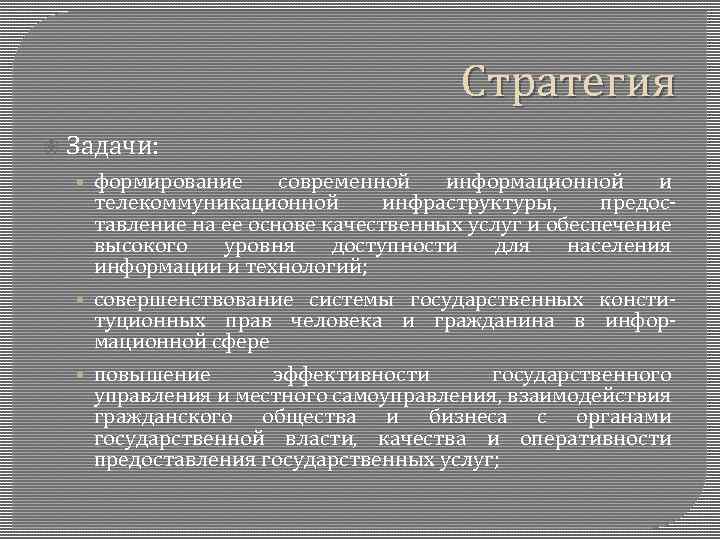 Стратегия

Задачи:

формирование современной информационной и телекоммуникационной инфраструктуры, предоставление на ее основе качественных услуг и обеспечение высокого уровня доступности для населения информации и технологий;

совершенствование системы государственных конституционных прав человека и гражданина в информационной сфере

повышение эффективности государственного управления и местного самоуправления, взаимодействия гражданского общества и бизнеса с органами государственной власти, качества и оперативности предоставления государственных услуг;